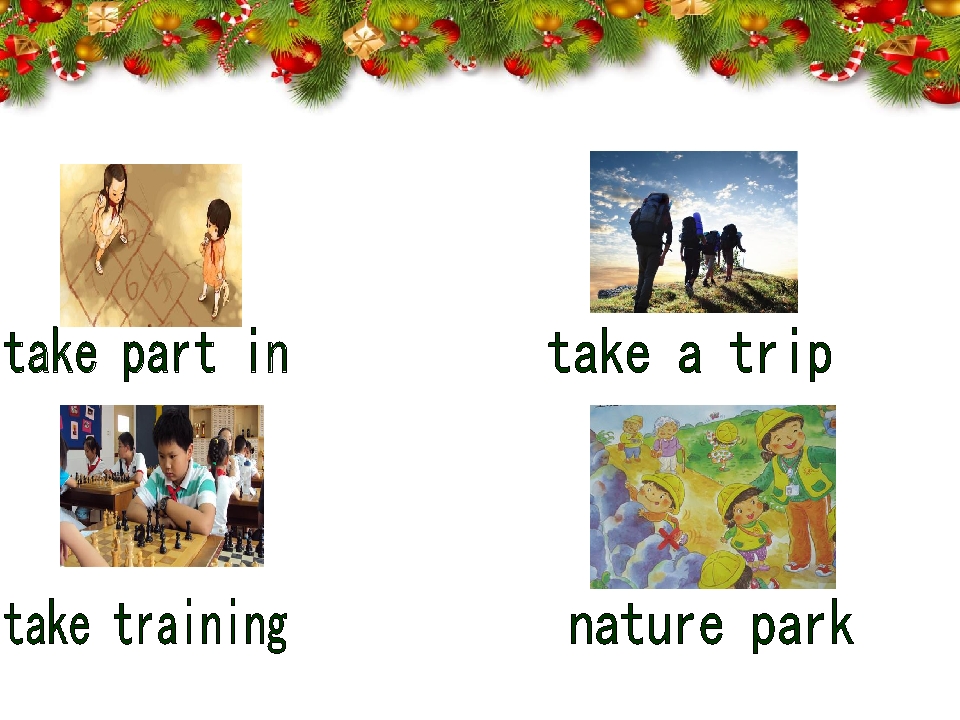 take part in

take a trip

take training

nature park